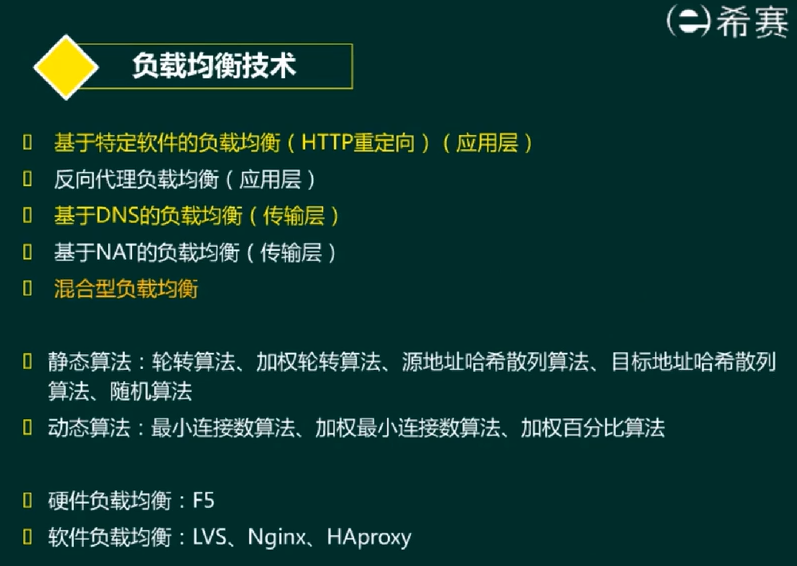 希赛

负载均衡技术

基于特定软件的负载均衡（HTTP重定向）（应用层）
反向代理负载均衡（应用层）
基于DNS的负载均衡（传输层）
基于NAT的负载均衡（传输层）
混合型负载均衡

静态算法：轮转算法、加权轮转算法、源地址哈希散列算法、目标地址哈希散列算法、随机算法
动态算法：最小连接数算法、加权最小连接数算法、加权百分比算法

硬件负载均衡：F5
软件负载均衡：LVS、Nginx、HAproxy